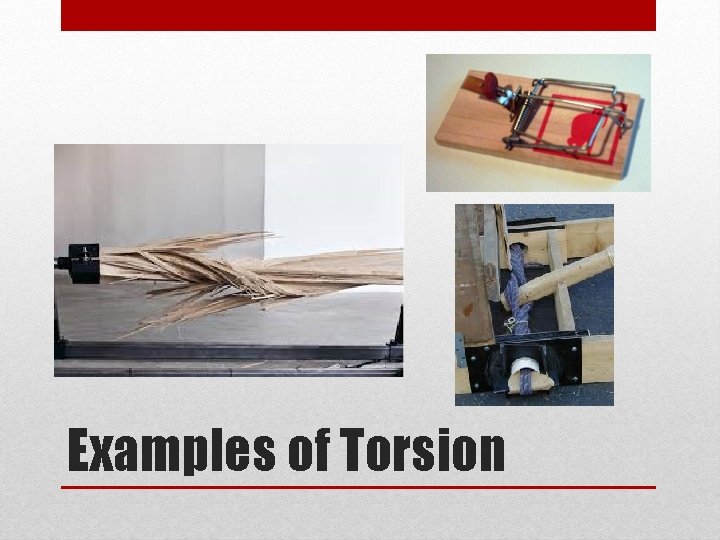 Examples of Torsion